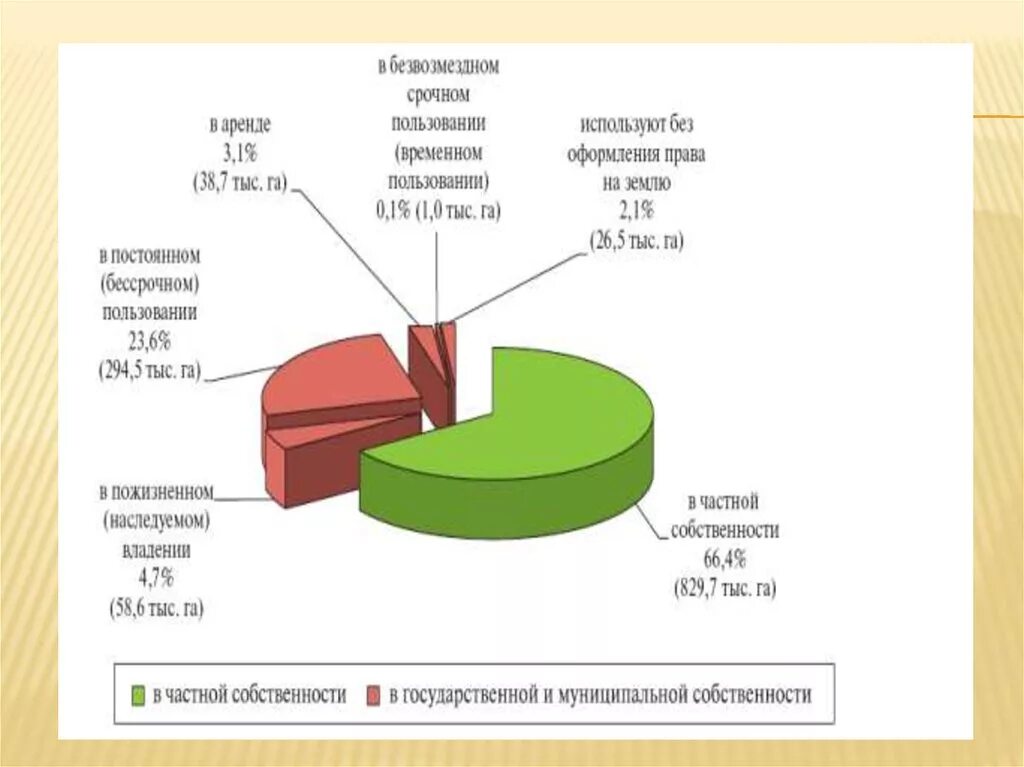 в безвозмездном срочном пользовании (временном пользовании) 0,1% (1,0 тыс. га)

в аренде 3,1% (38,7 тыс. га)

используют без оформления права на землю 2,1% (26,5 тыс. га)

в постоянном (бессрочном) пользовании 23,6% (294,5 тыс. га)

в пожизненном (наследуемом) владении 4,7% (58,6 тыс. га)

в частной собственности 66,4% (829,7 тыс. га)

в частной собственности
в государственной и муниципальной собственности